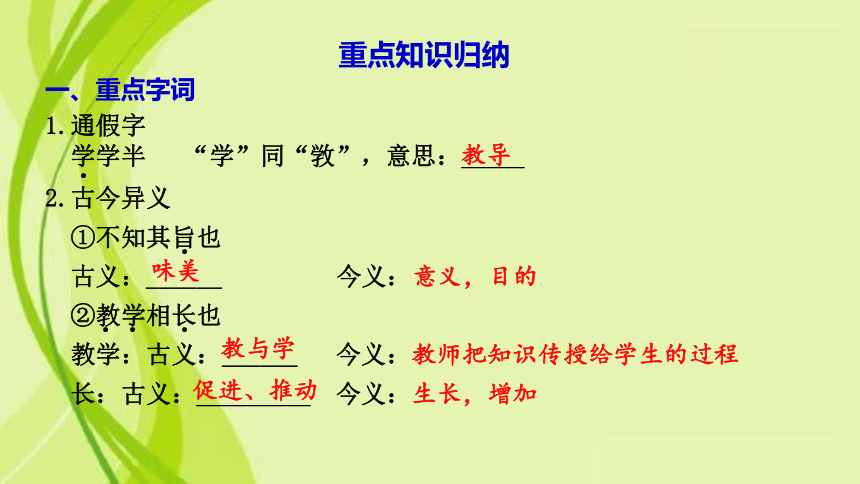 重点知识归纳

一、重点字词

1. 通假字

学学半　“学”同“敩”，意思：教导

2. 古今异义

①不知其旨也

古义：味美　　今义：意义，目的

②教学相长也

教学：古义：教与学　今义：教师把知识传授给学生的过程

长：古义：促进、推动　今义：生长，增加